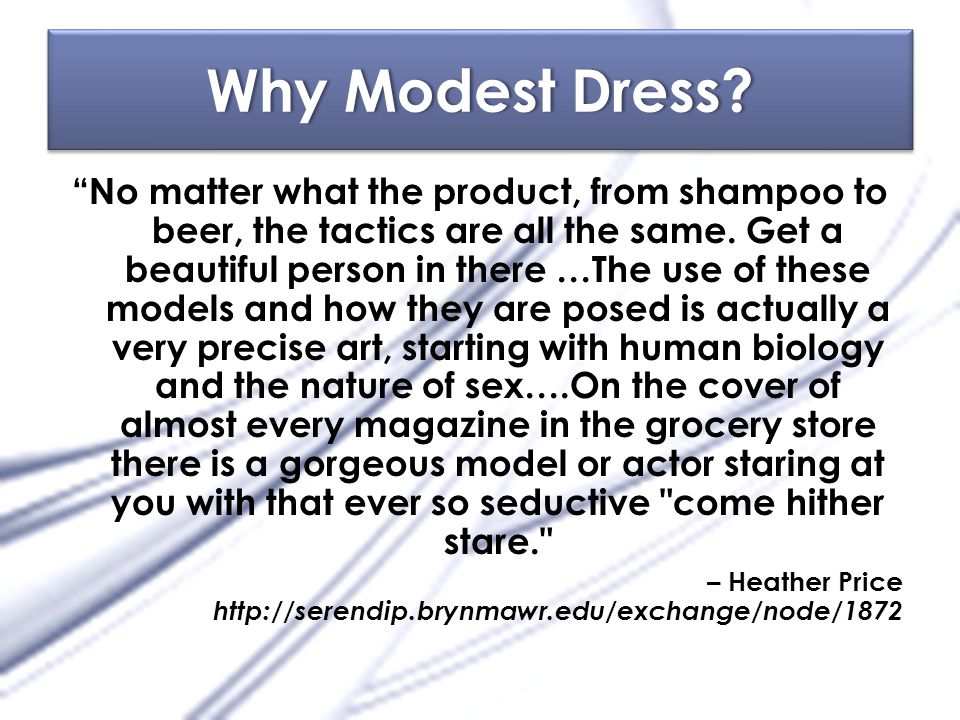 Why Modest Dress?

“No matter what the product, from shampoo to beer, the tactics are all the same. Get a beautiful person in there …The use of these models and how they are posed is actually a very precise art, starting with human biology and the nature of sex.…On the cover of almost every magazine in the grocery store there is a gorgeous model or actor staring at you with that ever so seductive "come hither stare."

– Heather Price
http://serendip.brynmawr.edu/exchange/node/1872